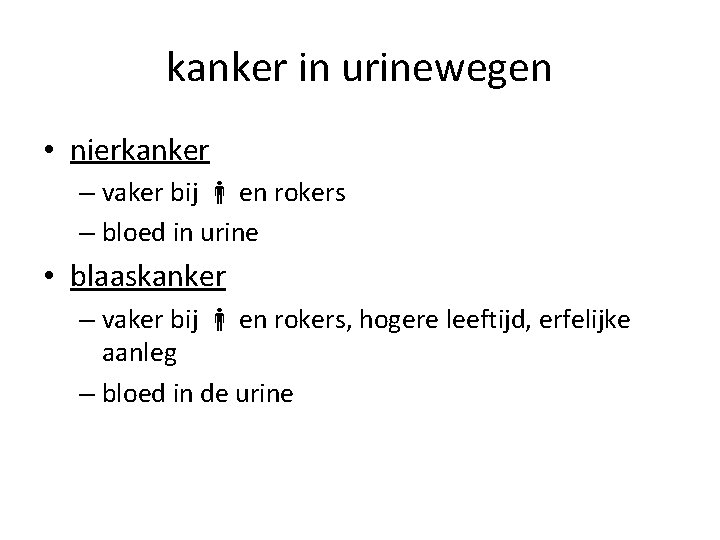 kanker in urinewegen

• nierkanker
  – vaker bij 🚹 en rokers
  – bloed in urine
• blaaskanker
  – vaker bij 🚹 en rokers, hogere leeftijd, erfelijke aanleg
  – bloed in de urine